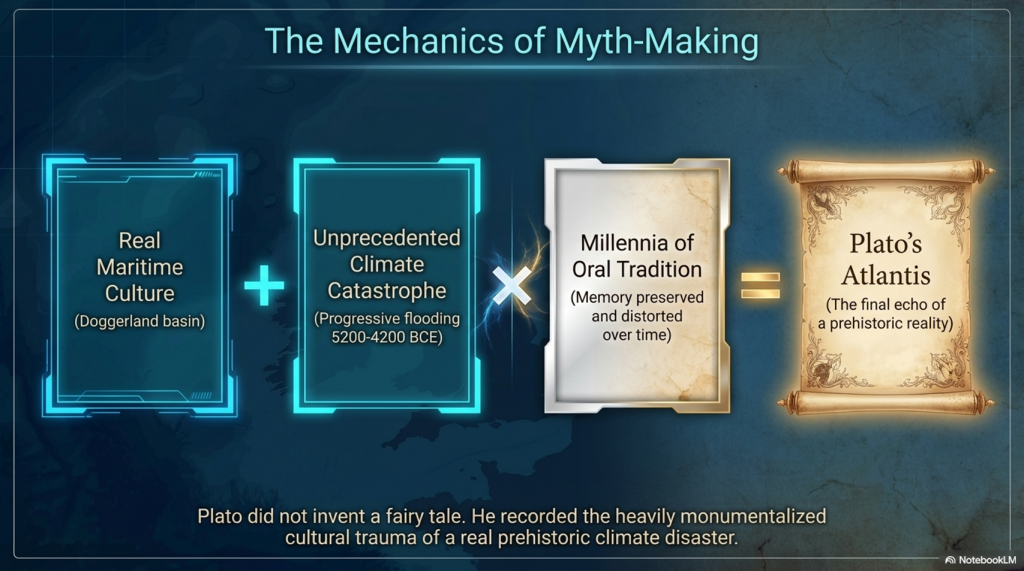 The Mechanics of Myth-Making

Real Maritime Culture
(Doggerland basin)

+

Unprecedented Climate Catastrophe
(Progressive flooding 5200-4200 BCE)

×

Millennia of Oral Tradition
(Memory preserved and distorted over time)

=

Plato's Atlantis
(The final echo of a prehistoric reality)

Plato did not invent a fairy tale. He recorded the heavily monumentalized cultural trauma of a real prehistoric climate disaster.

NotebookLM